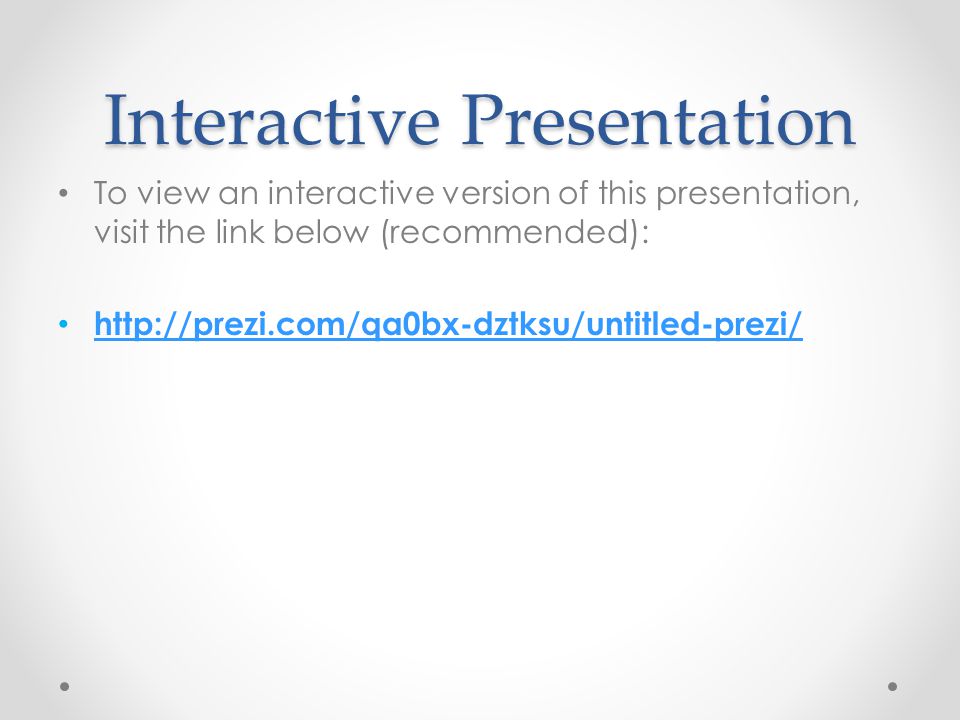 Interactive Presentation

• To view an interactive version of this presentation, visit the link below (recommended):

• http://prezi.com/qa0bx-dztksu/untitled-prezi/